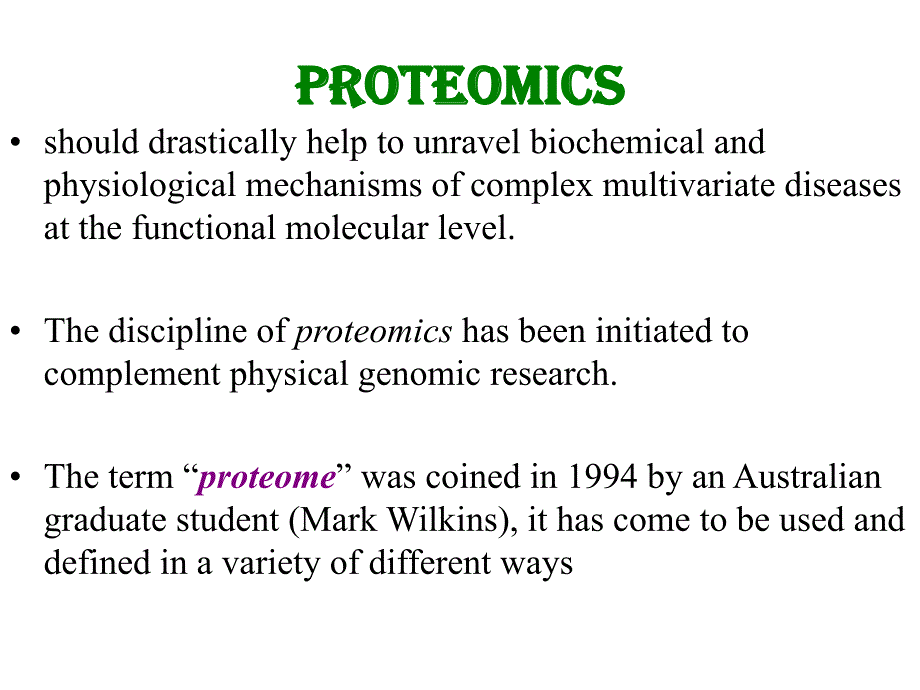 PROTEOMICS

• should drastically help to unravel biochemical and physiological mechanisms of complex multivariate diseases at the functional molecular level.

• The discipline of proteomics has been initiated to complement physical genomic research.

• The term “proteome” was coined in 1994 by an Australian graduate student (Mark Wilkins), it has come to be used and defined in a variety of different ways